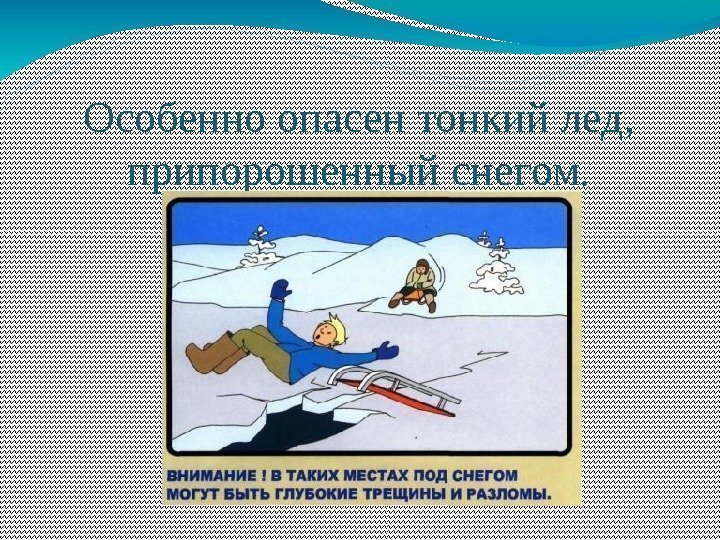 Особенно опасен тонкий лед, припорошенный снегом.

ВНИМАНИЕ ! В ТАКИХ МЕСТАХ ПОД СНЕГОМ МОГУТ БЫТЬ ГЛУБОКИЕ ТРЕЩИНЫ И РАЗЛОМЫ.